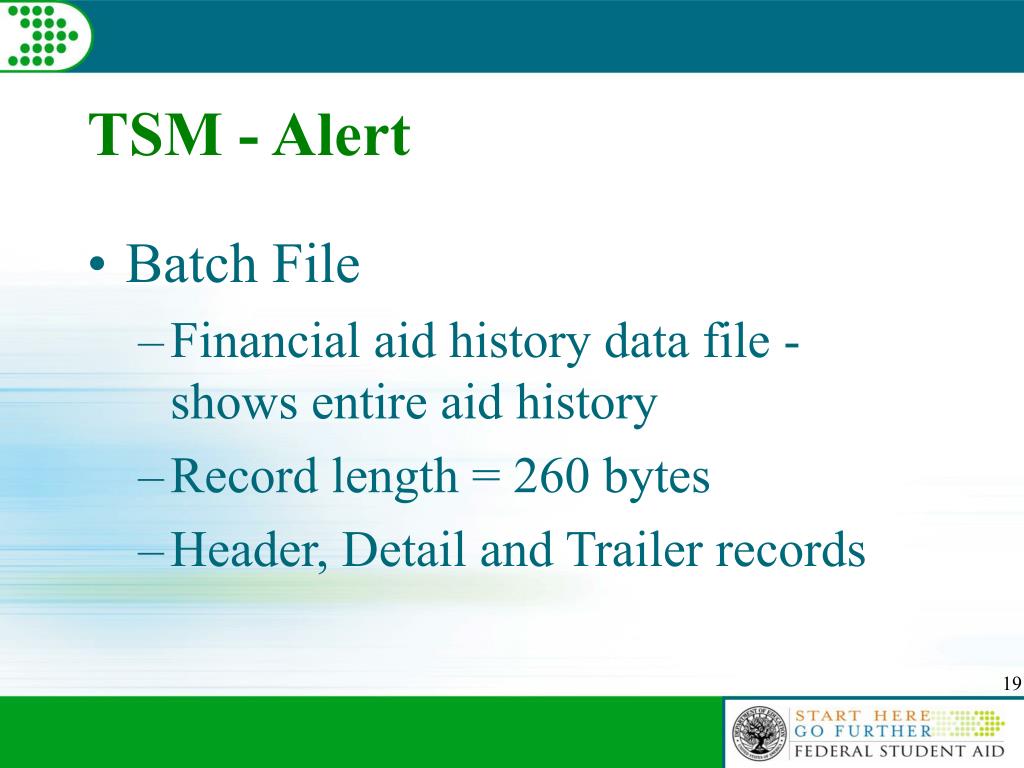 TSM - Alert

• Batch File
– Financial aid history data file - shows entire aid history
– Record length = 260 bytes
– Header, Detail and Trailer records

19

START HERE
GO FURTHER
FEDERAL STUDENT AID